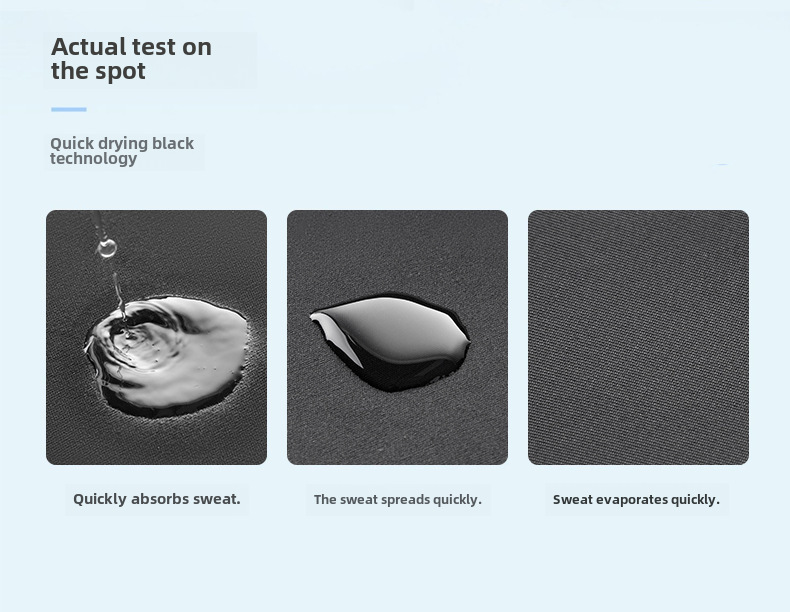 Actual test on the spot

Quick drying black technology

Quickly absorbs sweat.

The sweat spreads quickly.

Sweat evaporates quickly.